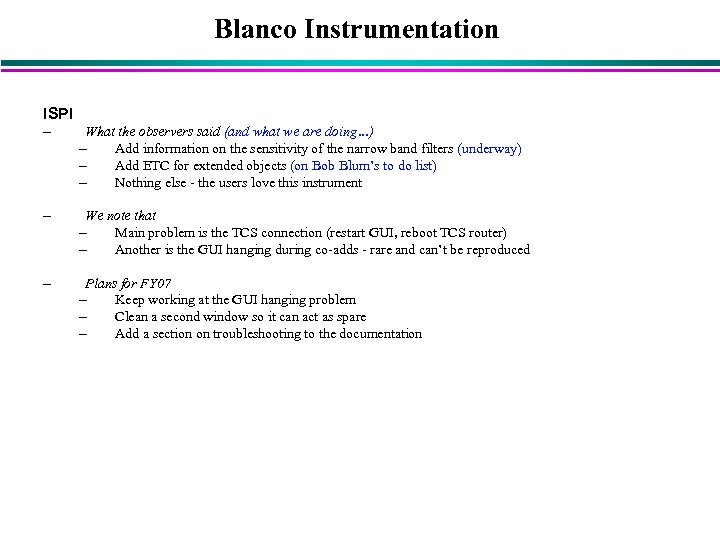 Blanco Instrumentation

ISPI

– What the observers said (and what we are doing...)

– Add information on the sensitivity of the narrow band filters (underway)

– Add ETC for extended objects (on Bob Blum's to do list)

– Nothing else - the users love this instrument

– We note that

– Main problem is the TCS connection (restart GUI, reboot TCS router)

– Another is the GUI hanging during co-adds - rare and can't be reproduced

– Plans for FY07

– Keep working at the GUI hanging problem

– Clean a second window so it can act as spare

– Add a section on troubleshooting to the documentation